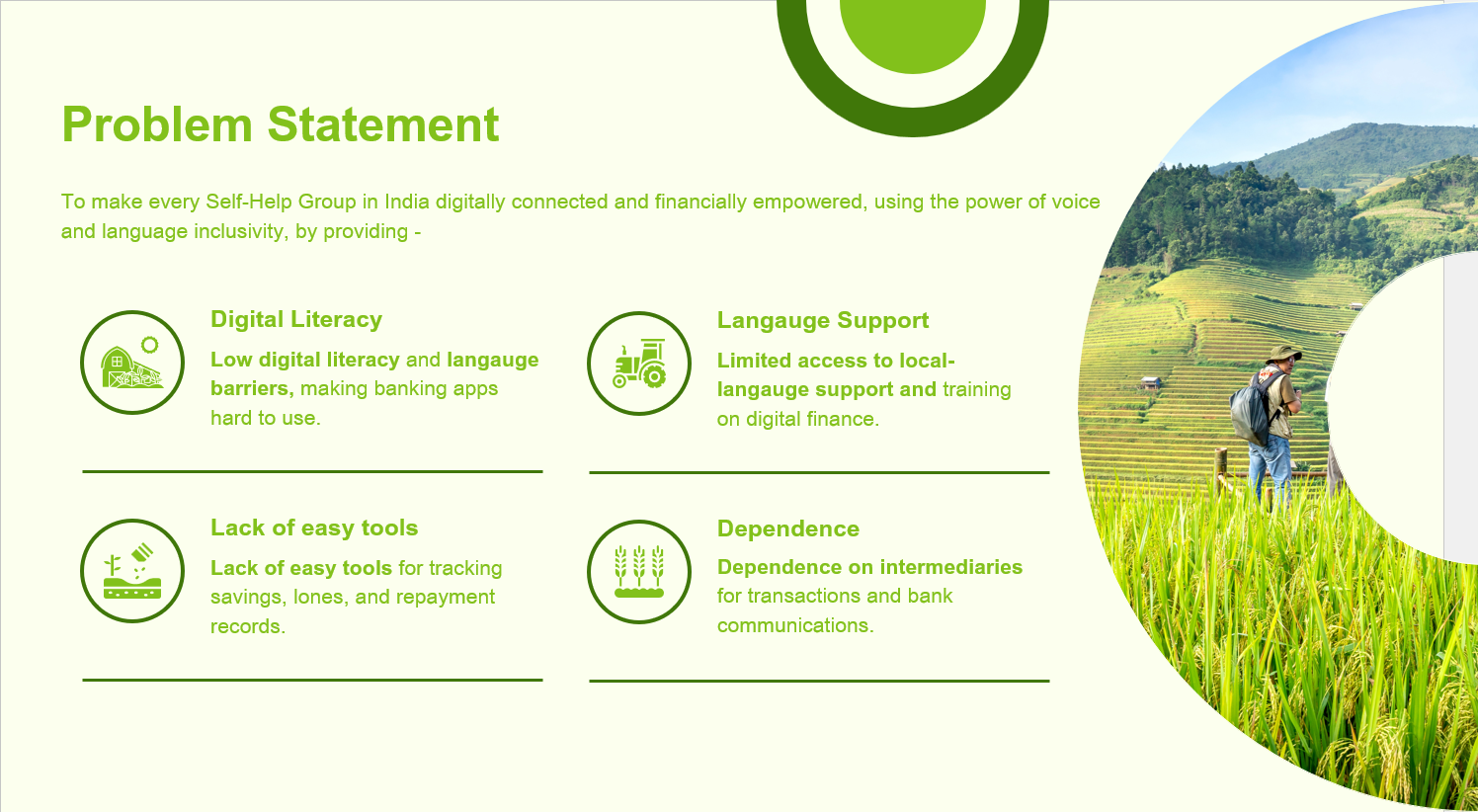 Problem Statement

To make every Self-Help Group in India digitally connected and financially empowered, using the power of voice and language inclusivity, by providing -

Digital Literacy

Low digital literacy and langauge barriers, making banking apps hard to use.

Langauge Support

Limited access to local-langauge support and training on digital finance.

Lack of easy tools

Lack of easy tools for tracking savings, lones, and repayment records.

Dependence

Dependence on intermediaries for transactions and bank communications.